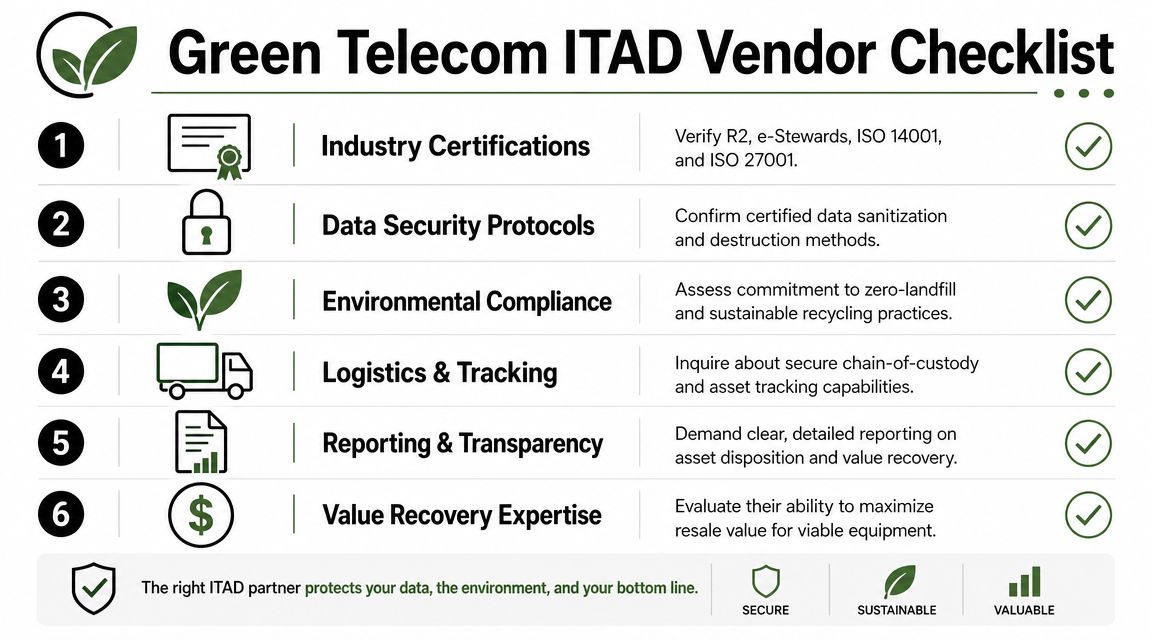 Green Telecom ITAD Vendor Checklist

1 Industry Certifications
Verify R2, e-Stewards, ISO 14001, and ISO 27001.

2 Data Security Protocols
Confirm certified data sanitization and destruction methods.

3 Environmental Compliance
Assess commitment to zero-landfill and sustainable recycling practices.

4 Logistics & Tracking
Inquire about secure chain-of-custody and asset tracking capabilities.

5 Reporting & Transparency
Demand clear, detailed reporting on asset disposition and value recovery.

6 Value Recovery Expertise
Evaluate their ability to maximize resale value for viable equipment.

The right ITAD partner protects your data, the environment, and your bottom line.

SECURE SUSTAINABLE VALUABLE